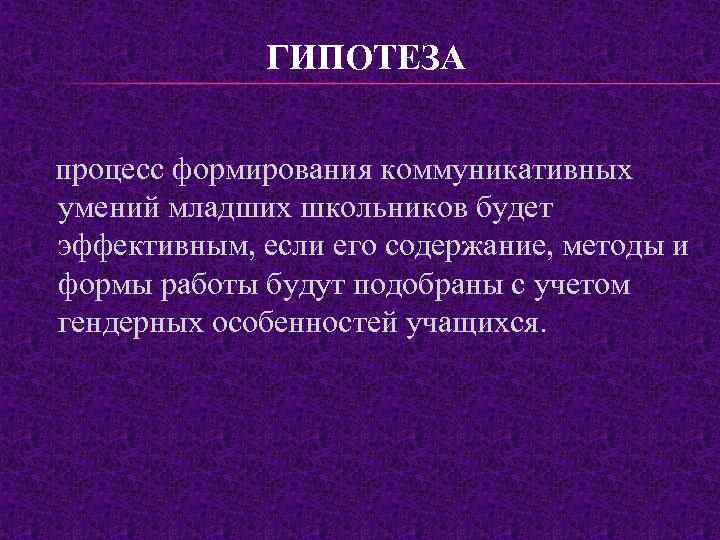 ГИПОТЕЗА

процесс формирования коммуникативных умений младших школьников будет эффективным, если его содержание, методы и формы работы будут подобраны с учетом гендерных особенностей учащихся.